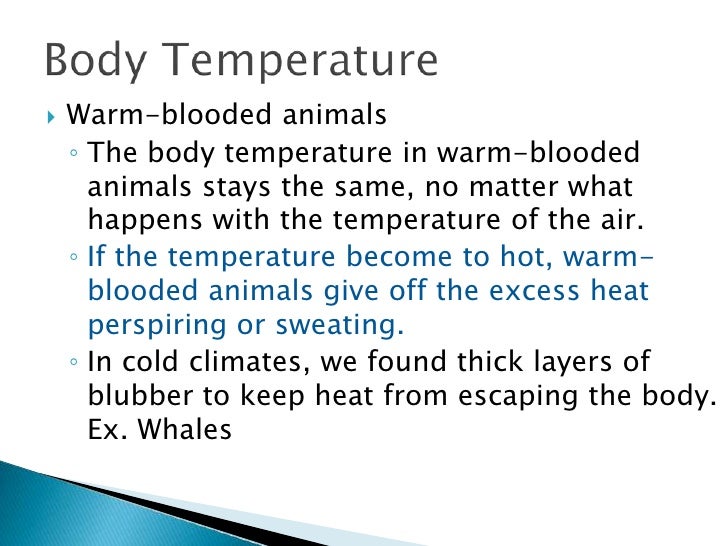 Body Temperature

Warm-blooded animals

The body temperature in warm-blooded animals stays the same, no matter what happens with the temperature of the air.

If the temperature become to hot, warm-blooded animals give off the excess heat perspiring or sweating.

In cold climates, we found thick layers of blubber to keep heat from escaping the body. Ex. Whales